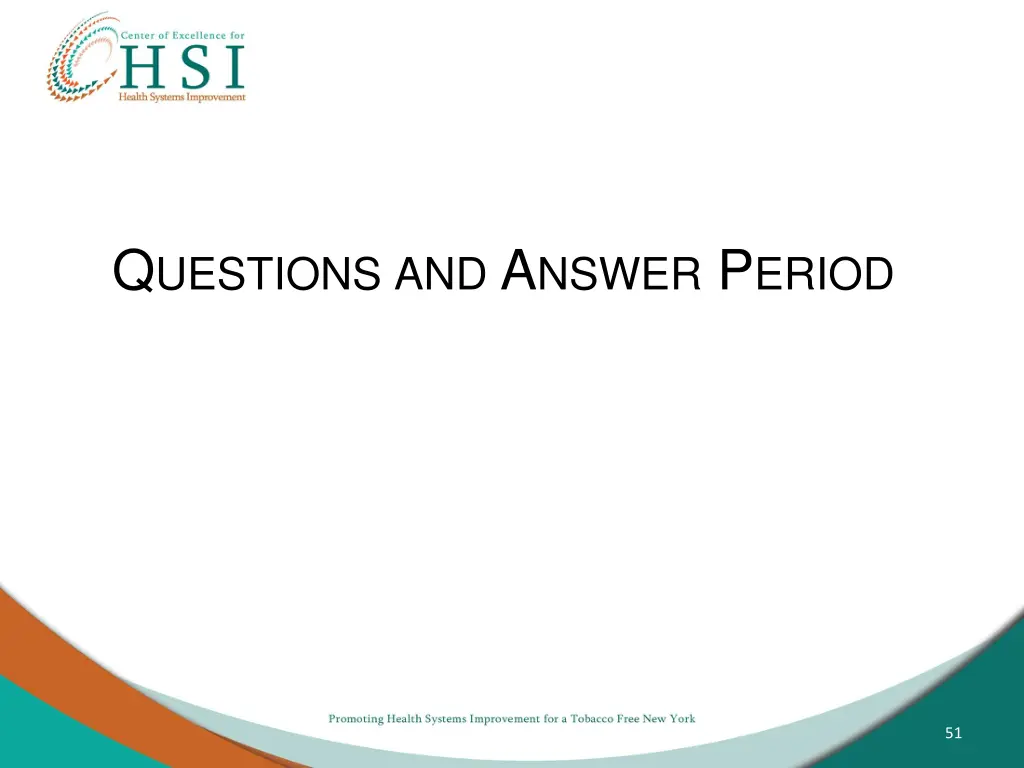 Center of Excellence for
HSI
Health Systems Improvement

QUESTIONS AND ANSWER PERIOD

Promoting Health Systems Improvement for a Tobacco Free New York

51